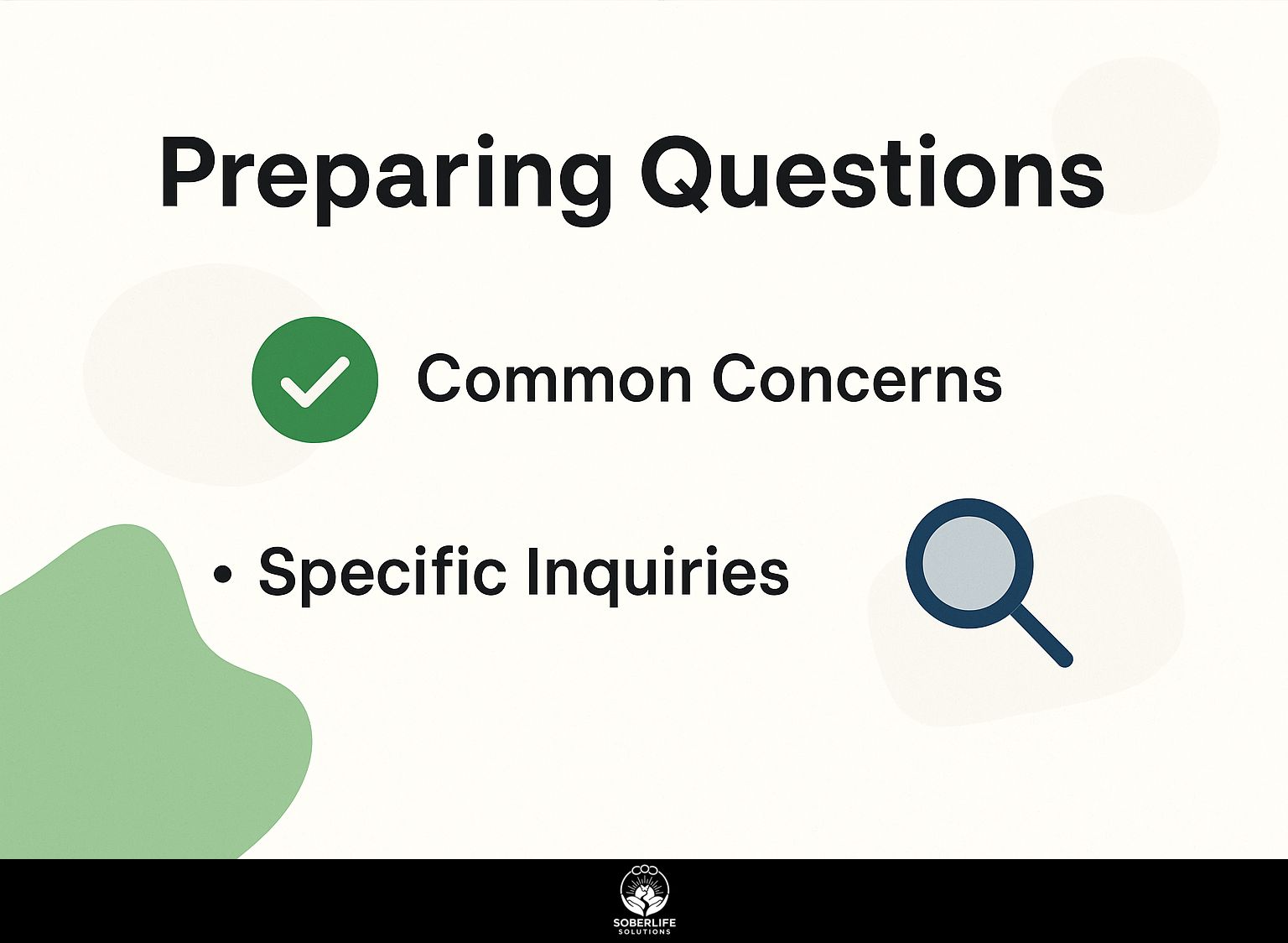 Preparing Questions

Common Concerns

• Specific Inquiries

SOBERLIFE
SOLUTIONS